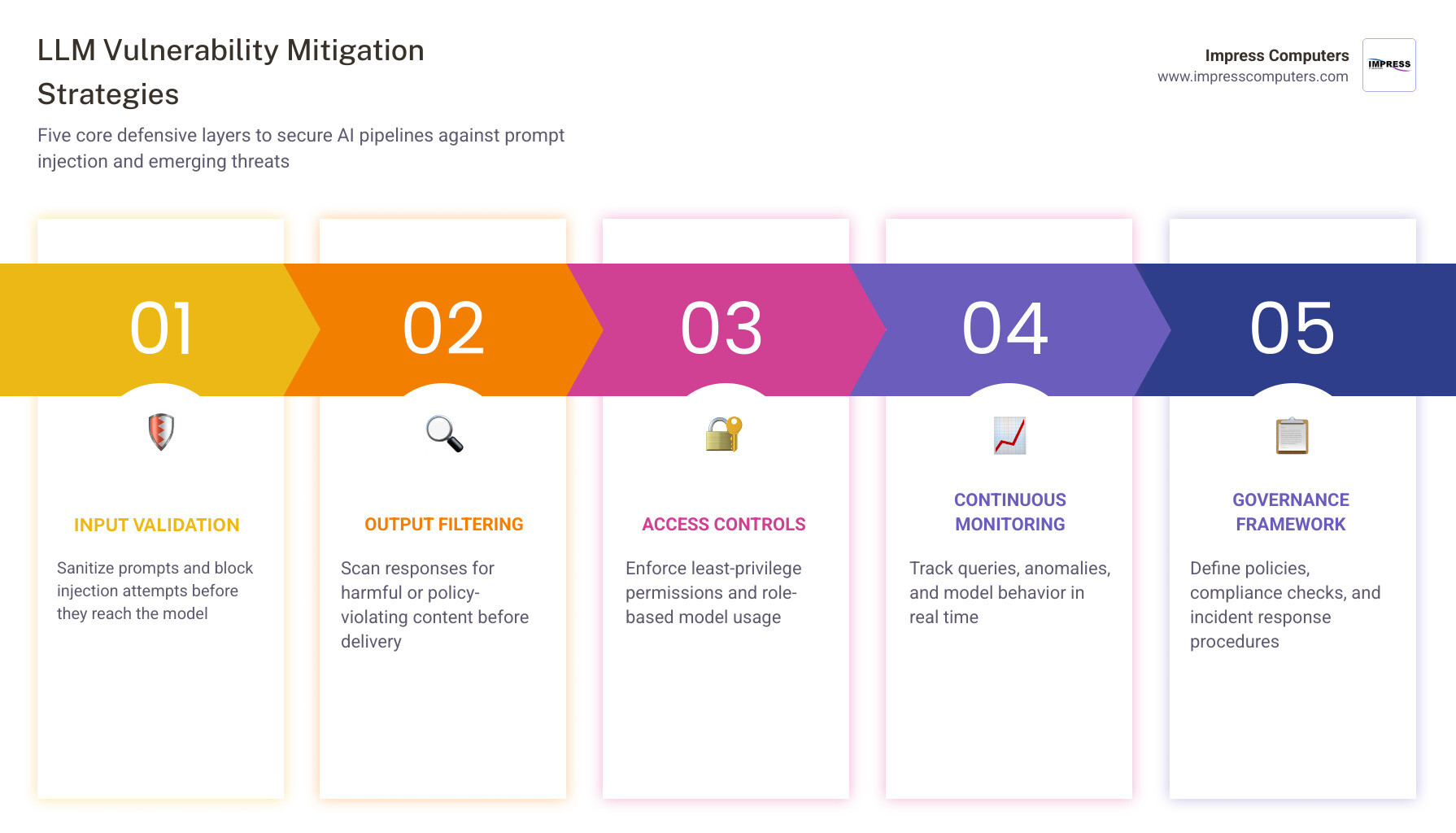 LLM Vulnerability Mitigation Strategies

Five core defensive layers to secure AI pipelines against prompt injection and emerging threats

Impress Computers
www.impresscomputers.com

IMPRESS

01

INPUT VALIDATION

Sanitize prompts and block injection attempts before they reach the model

02

OUTPUT FILTERING

Scan responses for harmful or policy-violating content before delivery

03

ACCESS CONTROLS

Enforce least-privilege permissions and role-based model usage

04

CONTINUOUS MONITORING

Track queries, anomalies, and model behavior in real time

05

GOVERNANCE FRAMEWORK

Define policies, compliance checks, and incident response procedures